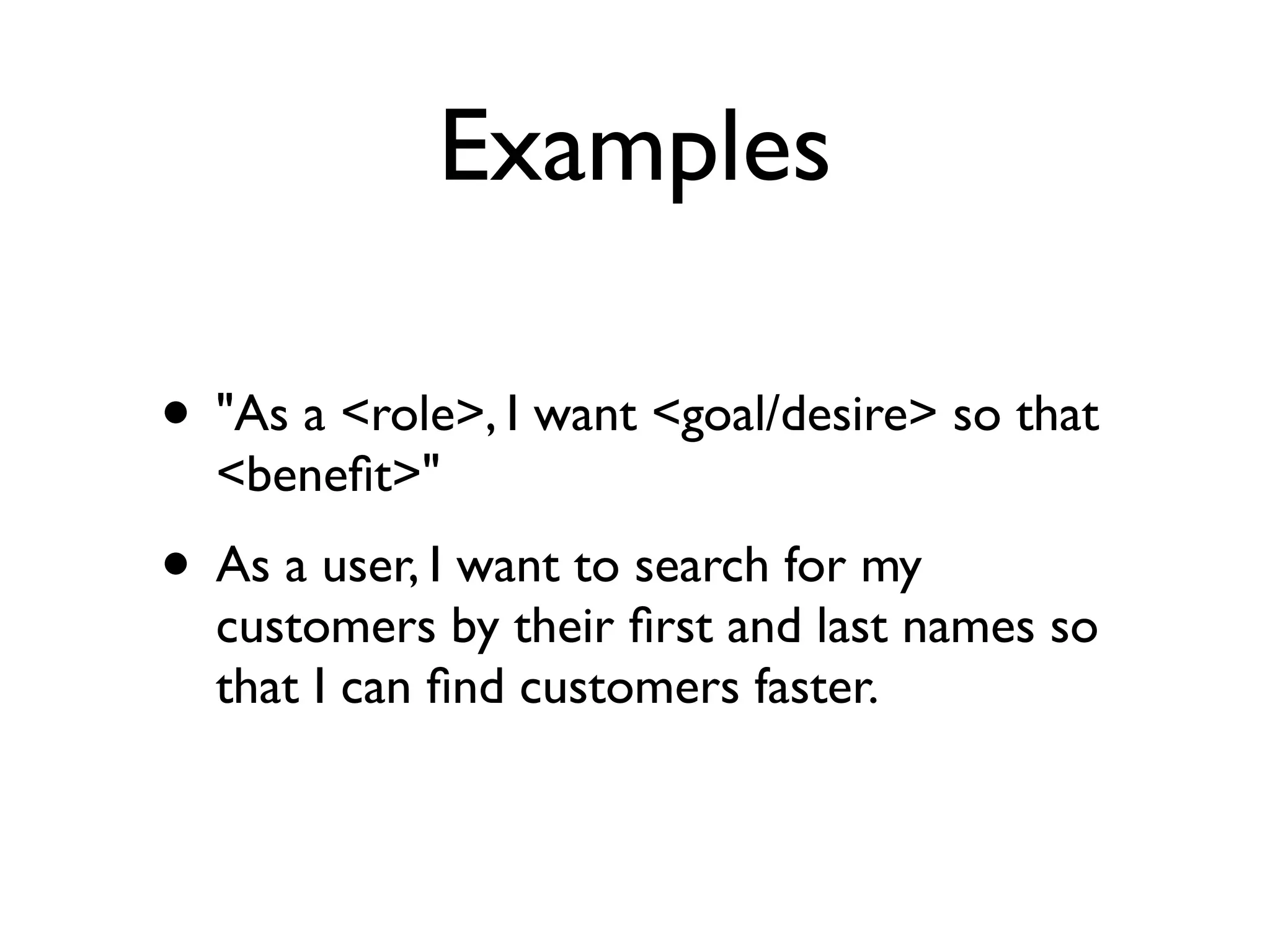 Examples

• "As a <role>, I want <goal/desire> so that <benefit>"

• As a user, I want to search for my customers by their first and last names so that I can find customers faster.